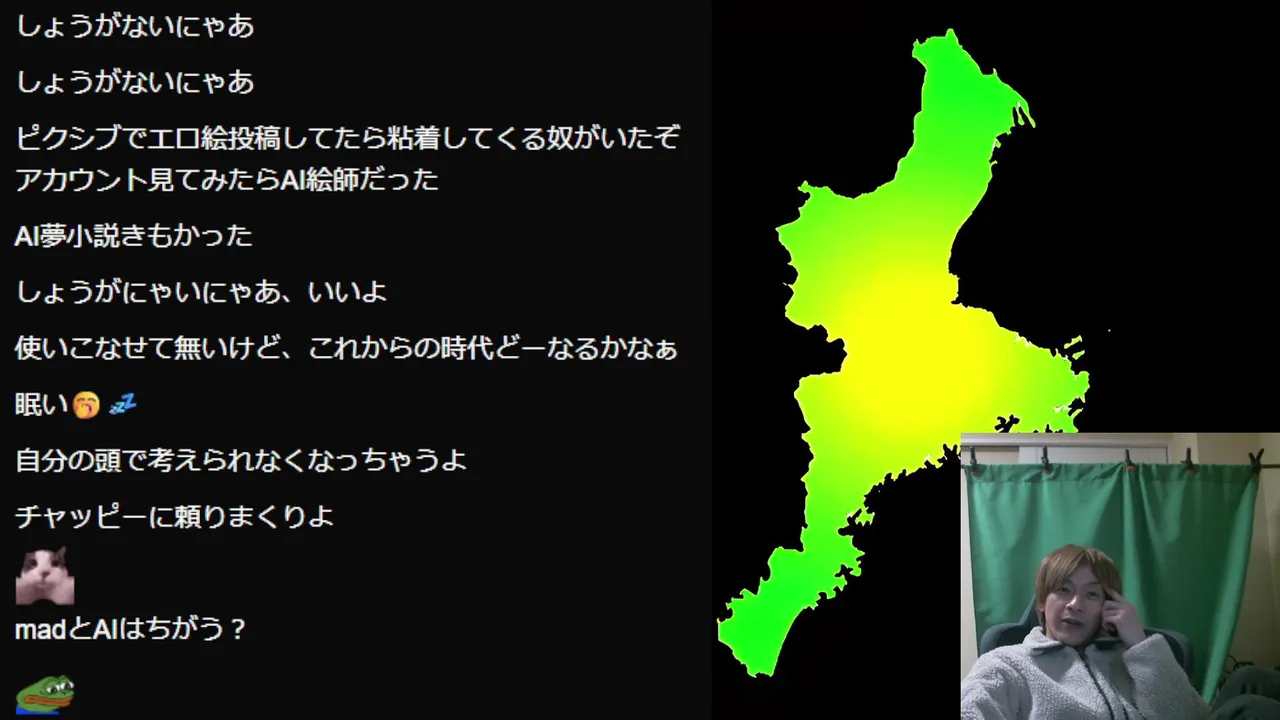 しょうがないにゃあ

しょうがないにゃあ

ピクシブでエロ絵投稿してたら粘着してくる奴がいたぞ
アカウント見てみたらAI絵師だった

AI夢小説きもかった

しょうがにゃいにゃあ、いいよ

使いこなせて無いけど、これからの時代どーなるかなぁ

眠い🥱💤

自分の頭で考えられなくなっちゃうよ

チャッピーに頼りまくりよ

madとAIはちがう？